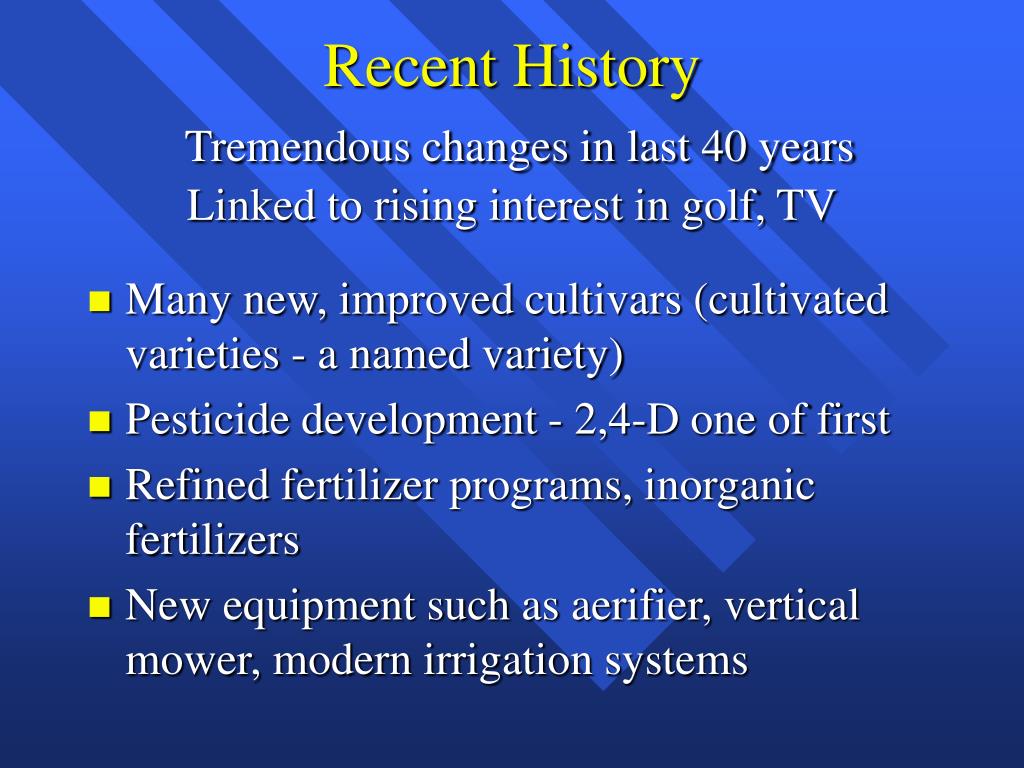 Recent History

Tremendous changes in last 40 years
Linked to rising interest in golf, TV

- Many new, improved cultivars (cultivated varieties - a named variety)
- Pesticide development - 2,4-D one of first
- Refined fertilizer programs, inorganic fertilizers
- New equipment such as aerifier, vertical mower, modern irrigation systems